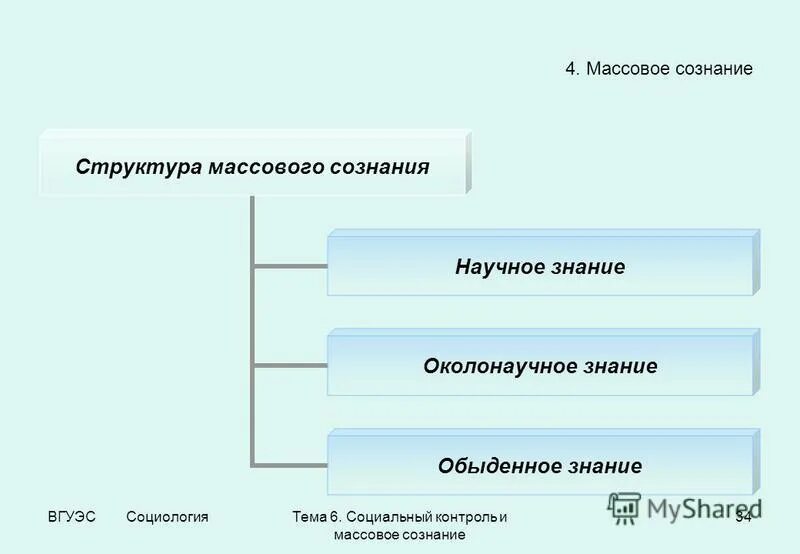 4. Массовое сознание

Структура массового сознания

Научное знание

Околонаучное знание

Обыденное знание

ВГУЭС Социология Тема 6. Социальный контроль и массовое сознание 34

MyShared